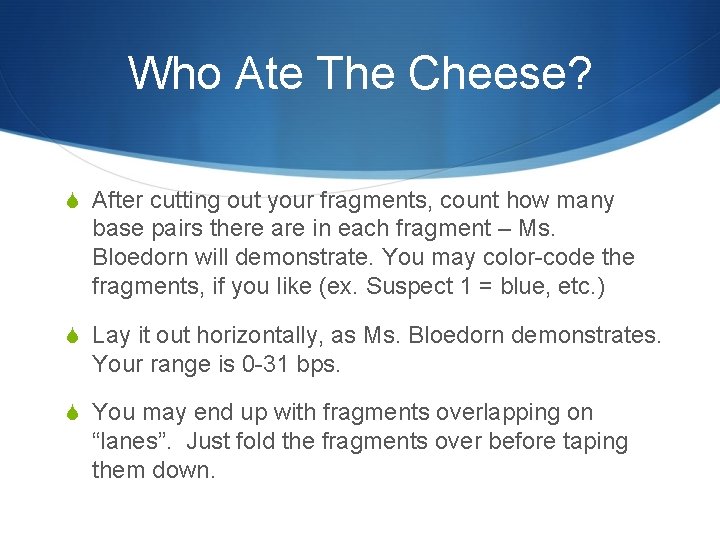 Who Ate The Cheese?

After cutting out your fragments, count how many base pairs there are in each fragment – Ms. Bloedorn will demonstrate. You may color-code the fragments, if you like (ex. Suspect 1 = blue, etc.)

Lay it out horizontally, as Ms. Bloedorn demonstrates. Your range is 0-31 bps.

You may end up with fragments overlapping on “lanes”.  Just fold the fragments over before taping them down.